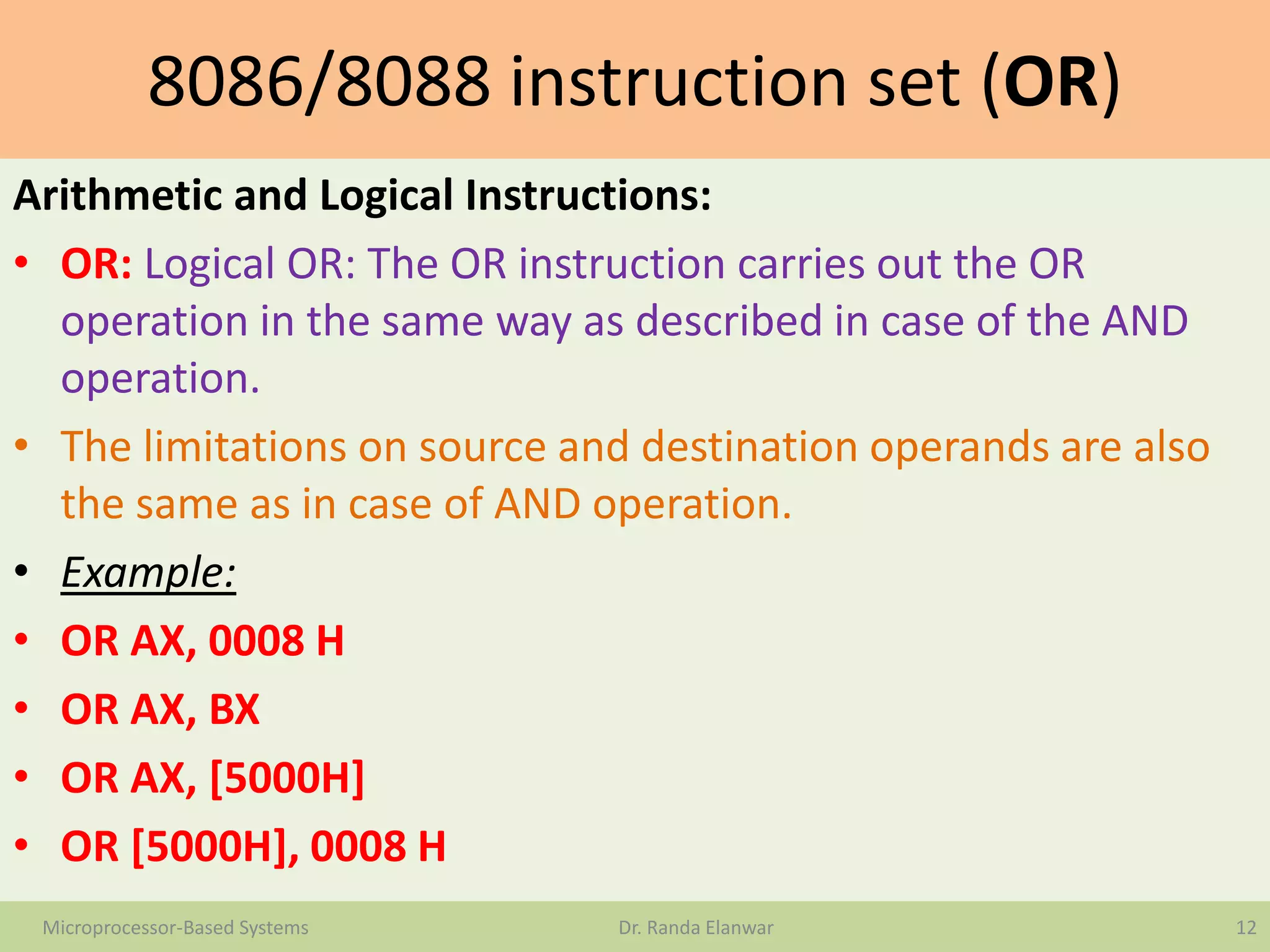 8086/8088 instruction set (OR)

Arithmetic and Logical Instructions:

• OR: Logical OR: The OR instruction carries out the OR operation in the same way as described in case of the AND operation.

• The limitations on source and destination operands are also the same as in case of AND operation.

• Example:

• OR AX, 0008 H

• OR AX, BX

• OR AX, [5000H]

• OR [5000H], 0008 H

Microprocessor-Based Systems Dr. Randa Elanwar 12